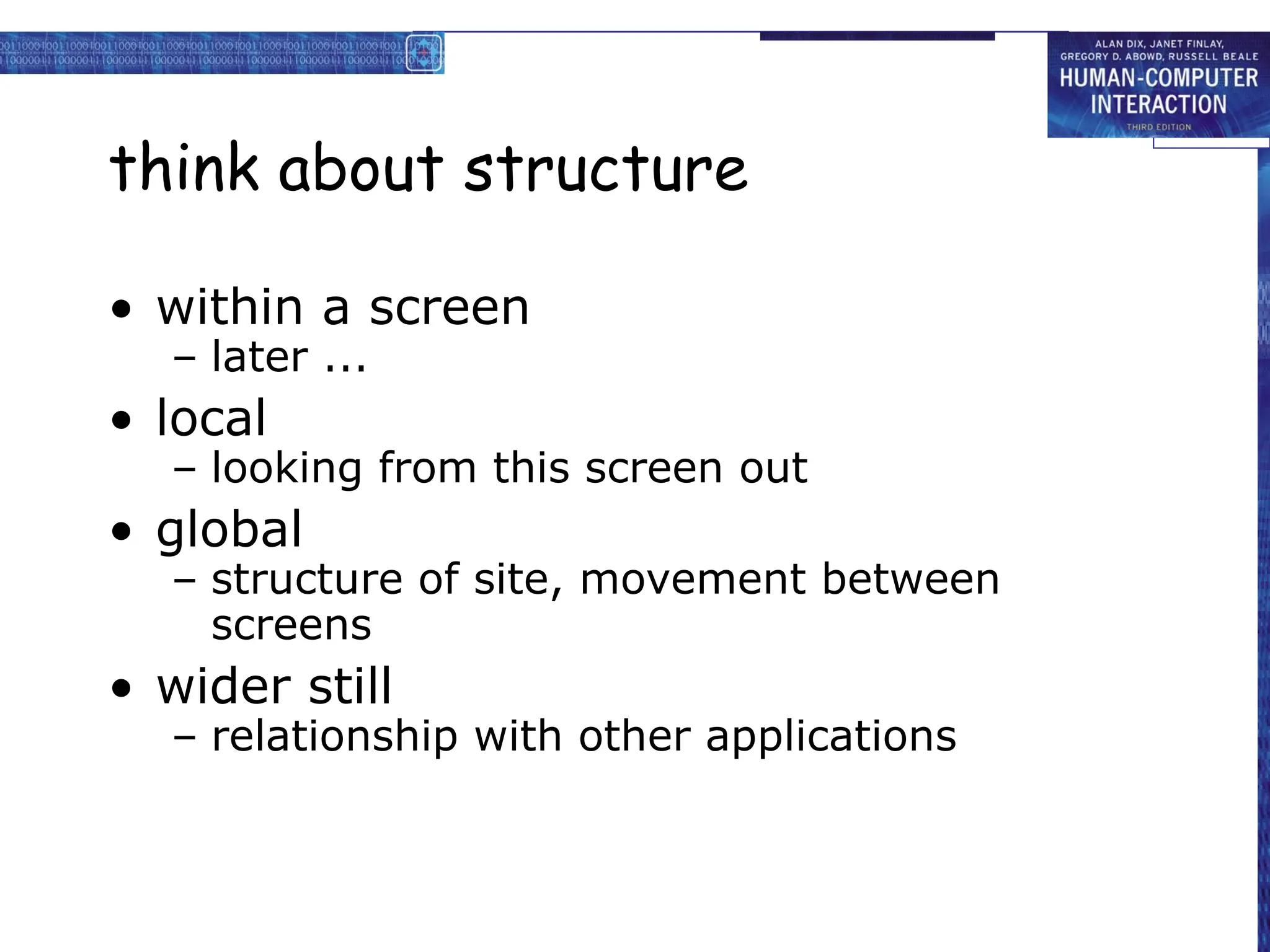 ALAN DIX, JANET FINLAY, GREGORY D. ABOWD, RUSSELL BEALE
HUMAN-COMPUTER INTERACTION
THIRD EDITION

think about structure

• within a screen
– later ...
• local
– looking from this screen out
• global
– structure of site, movement between screens
• wider still
– relationship with other applications